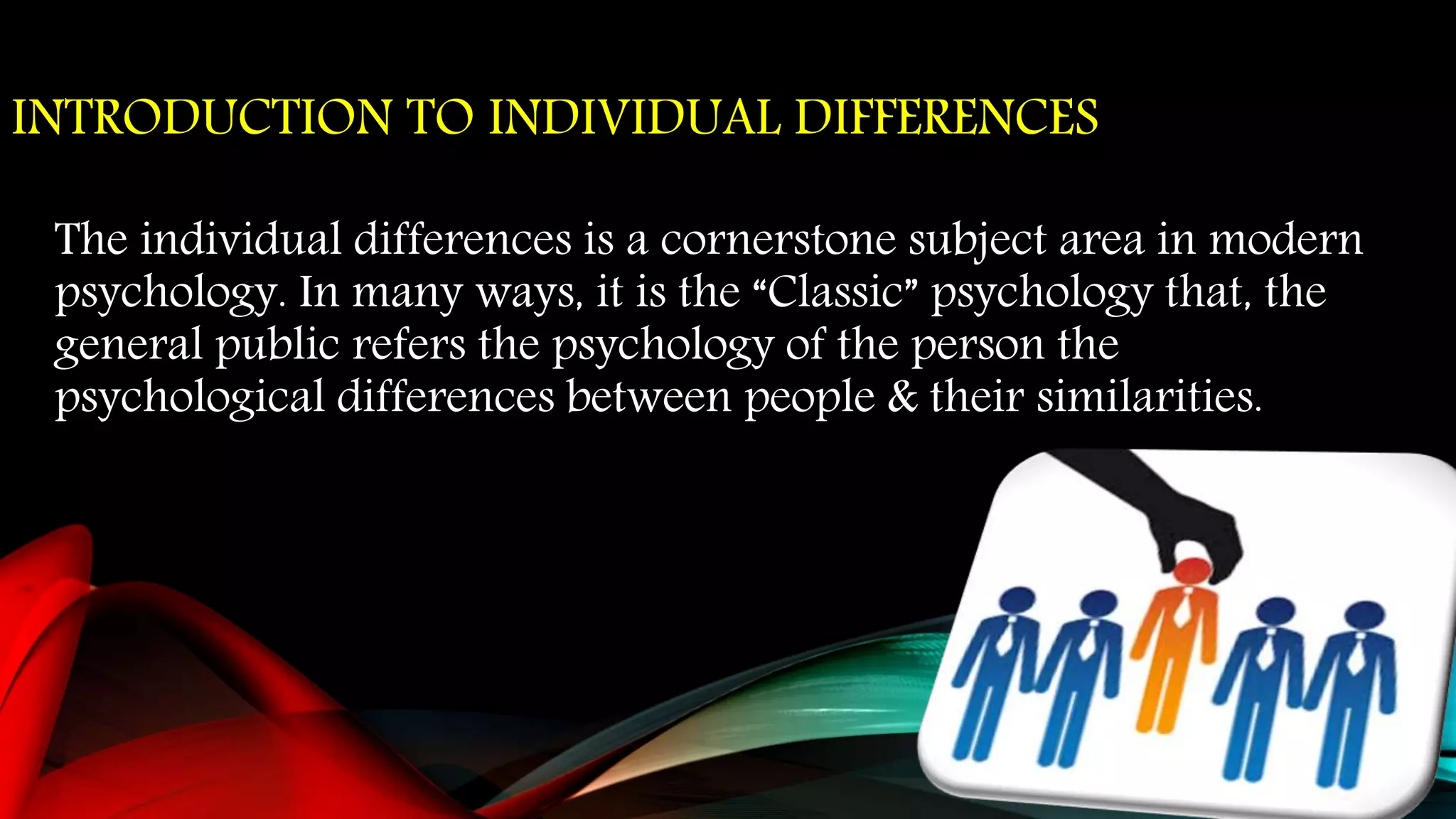 INTRODUCTION TO INDIVIDUAL DIFFERENCES

The individual differences is a cornerstone subject area in modern psychology. In many ways, it is the "Classic" psychology that, the general public refers the psychology of the person the psychological differences between people & their similarities.